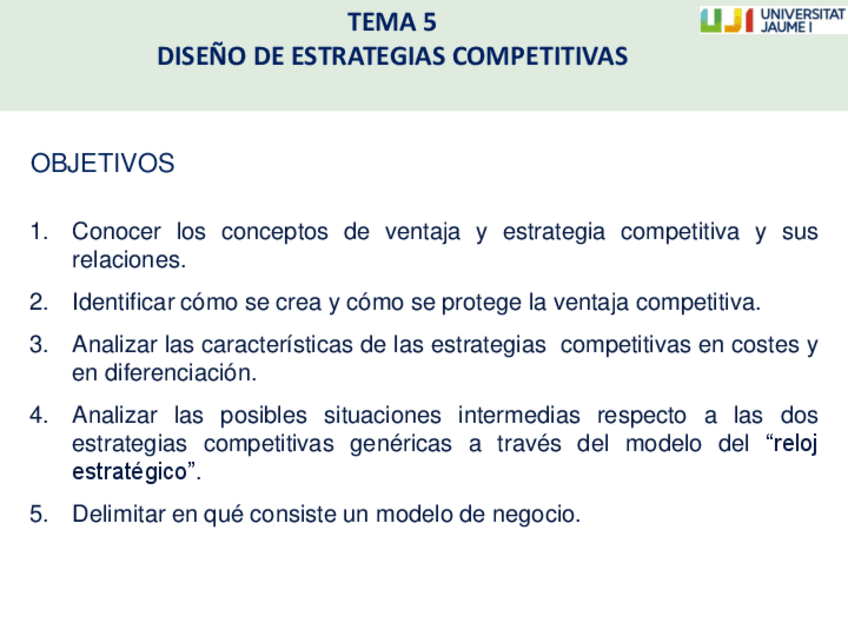 TEMA 5
DISEÑO DE ESTRATEGIAS COMPETITIVAS

UJI UNIVERSITAT JAUME I

OBJETIVOS

1. Conocer los conceptos de ventaja y estrategia competitiva y sus relaciones.

2. Identificar cómo se crea y cómo se protege la ventaja competitiva.

3. Analizar las características de las estrategias competitivas en costes y en diferenciación.

4. Analizar las posibles situaciones intermedias respecto a las dos estrategias competitivas genéricas a través del modelo del “reloj estratégico”.

5. Delimitar en qué consiste un modelo de negocio.